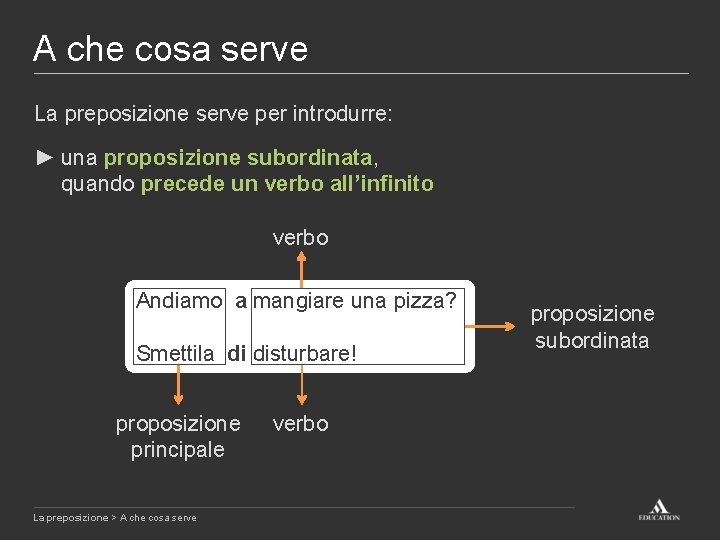 A che cosa serve

La preposizione serve per introdurre:

► una proposizione subordinata, quando precede un verbo all'infinito

verbo

Andiamo a mangiare una pizza?

Smettila di disturbare!

proposizione subordinata

proposizione principale

verbo

La preposizione > A che cosa serve

EDUCATION